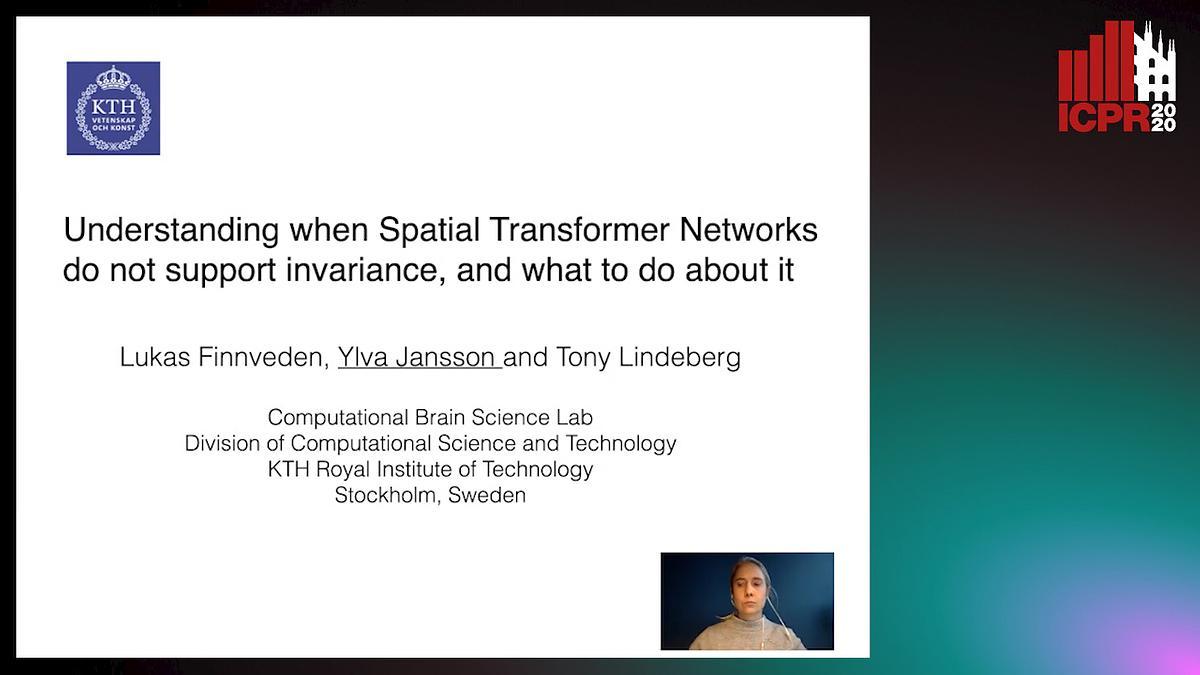 KTH
VETENSKAP OCH KONST

ICPR 2020

Understanding when Spatial Transformer Networks do not support invariance, and what to do about it

Lukas Finnveden, Ylva Jansson and Tony Lindeberg

Computational Brain Science Lab
Division of Computational Science and Technology
KTH Royal Institute of Technology
Stockholm, Sweden